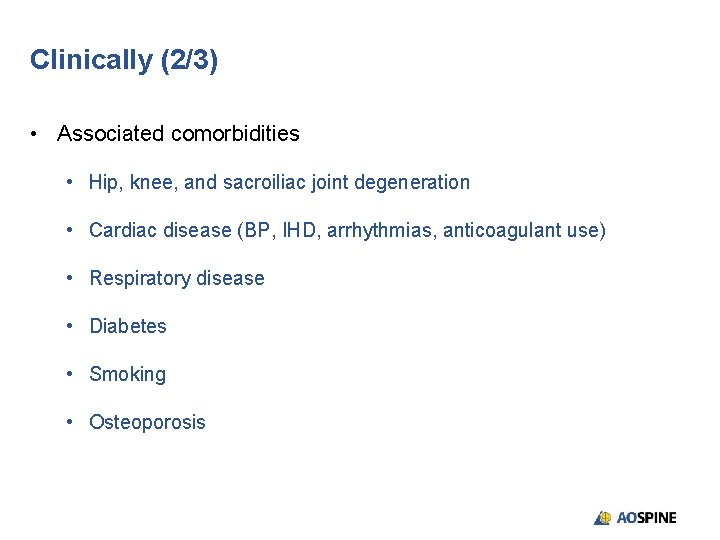 Clinically (2/3)

• Associated comorbidities

• Hip, knee, and sacroiliac joint degeneration

• Cardiac disease (BP, IHD, arrhythmias, anticoagulant use)

• Respiratory disease

• Diabetes

• Smoking

• Osteoporosis

AOSPINE